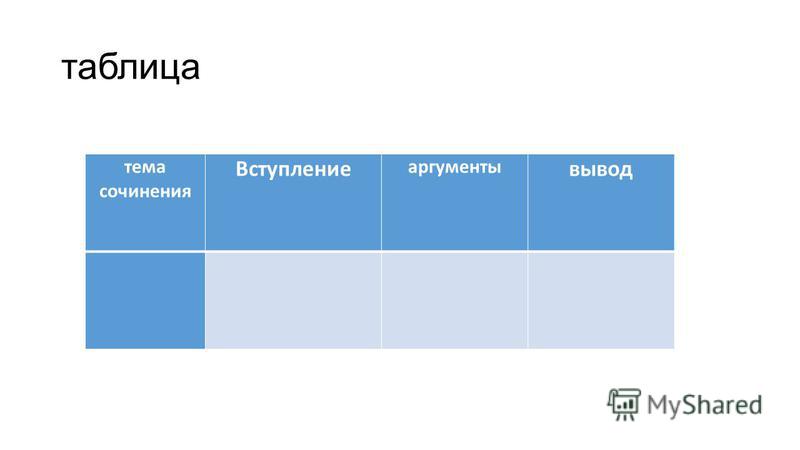 таблица

| тема сочинения | Вступление | аргументы | вывод |
|---|---|---|---|
| | | | |

MyShared